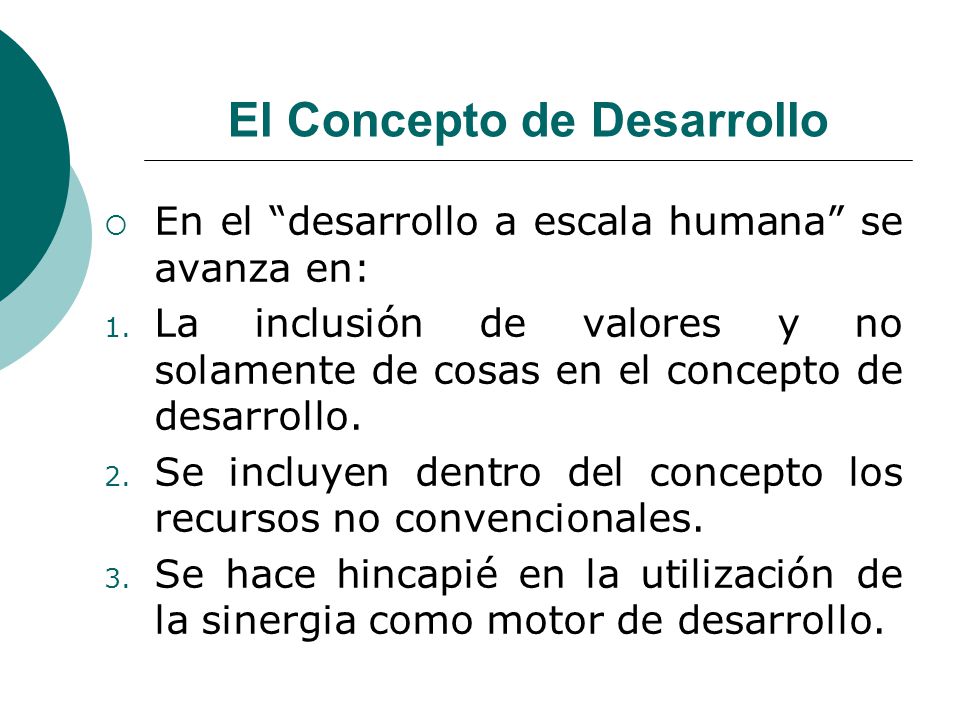 El Concepto de Desarrollo

○ En el “desarrollo a escala humana” se avanza en:

1. La inclusión de valores y no solamente de cosas en el concepto de desarrollo.

2. Se incluyen dentro del concepto los recursos no convencionales.

3. Se hace hincapié en la utilización de la sinergia como motor de desarrollo.